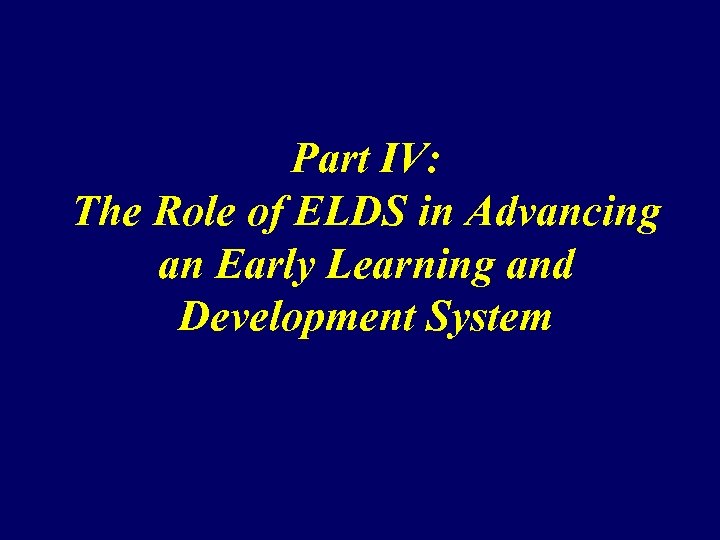 Part IV:
The Role of ELDS in Advancing an Early Learning and Development System